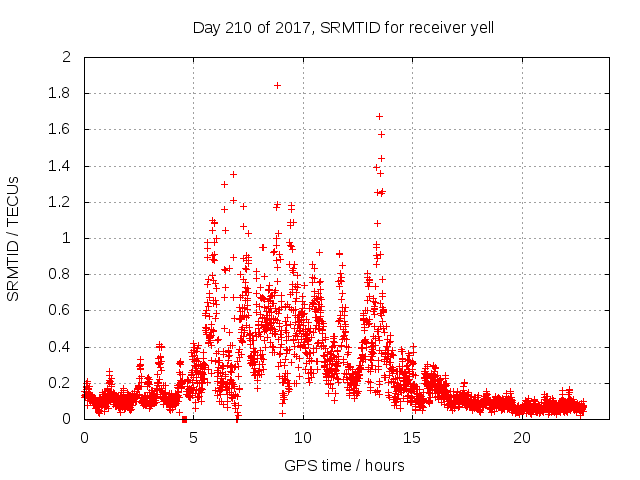 Day 210 of 2017, SRMTID for receiver yell

SRMTID / TECUs

2
1.8
1.6
1.4
1.2
1
0.8
0.6
0.4
0.2
0

0
5
10
15
20

GPS time / hours